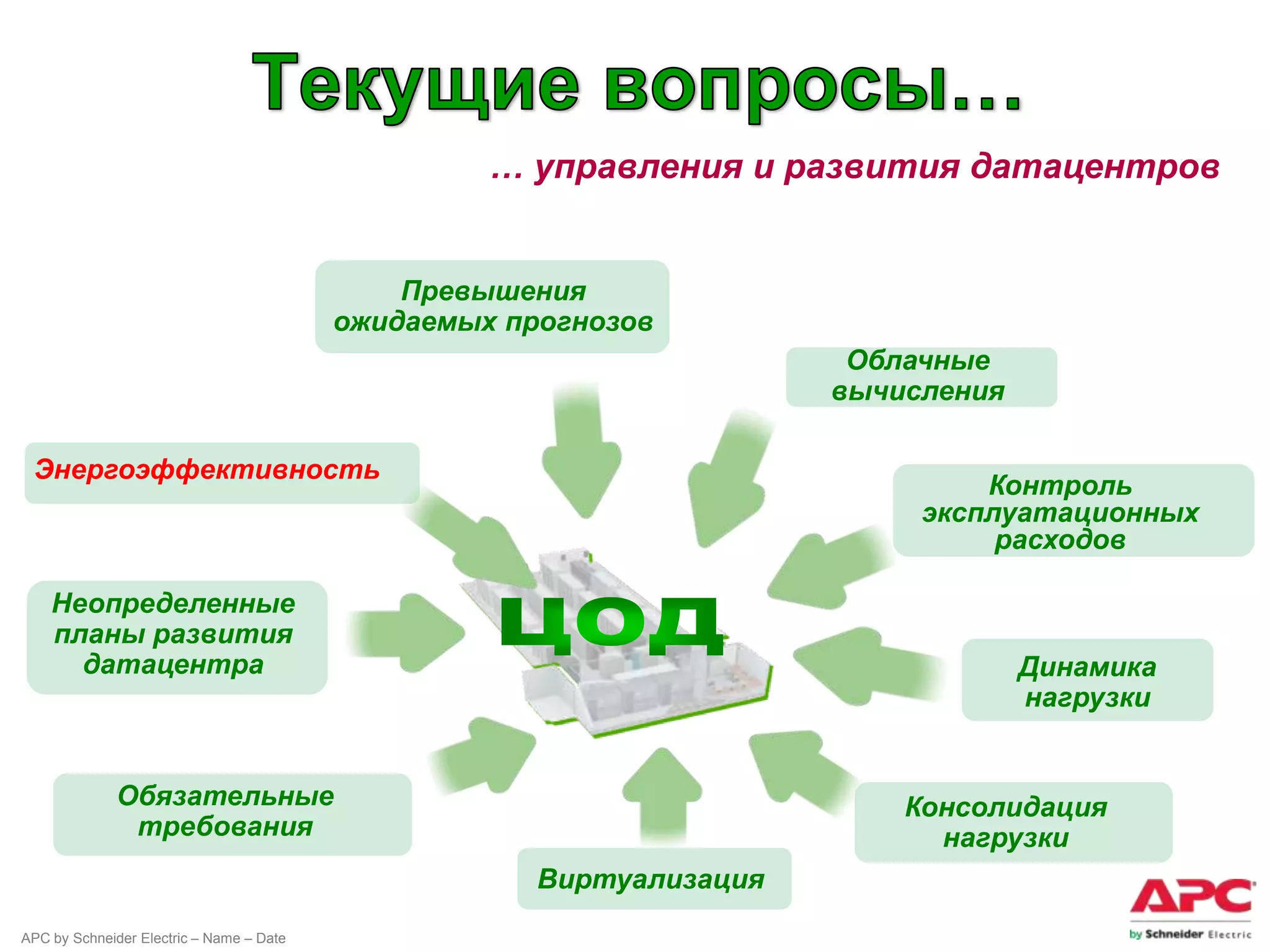 Текущие вопросы...

... управления и развития датацентров

Превышения ожидаемых прогнозов

Облачные вычисления

Энергоэффективность

Контроль эксплуатационных расходов

Неопределенные планы развития датацентра

ЦОД

Динамика нагрузки

Обязательные требования

Консолидация нагрузки

Виртуализация

APC by Schneider Electric – Name – Date

APC by Schneider Electric